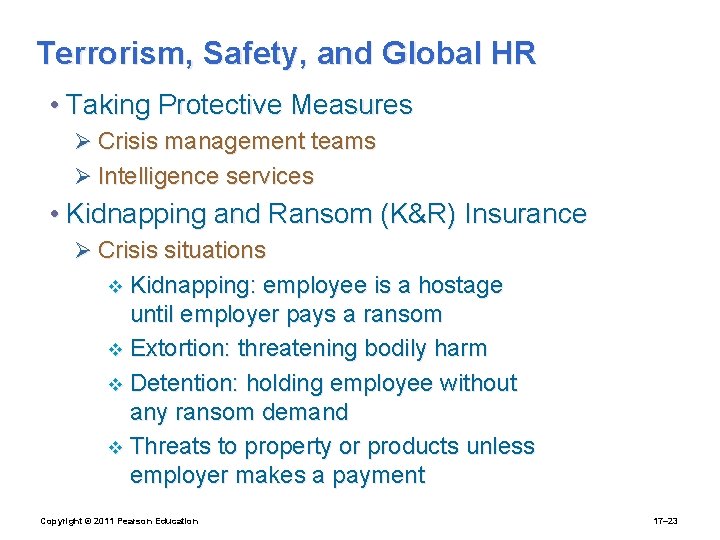 Terrorism, Safety, and Global HR

• Taking Protective Measures
➢ Crisis management teams
➢ Intelligence services

• Kidnapping and Ransom (K&R) Insurance
➢ Crisis situations
❖ Kidnapping: employee is a hostage until employer pays a ransom
❖ Extortion: threatening bodily harm
❖ Detention: holding employee without any ransom demand
❖ Threats to property or products unless employer makes a payment

Copyright © 2011 Pearson Education

17–23